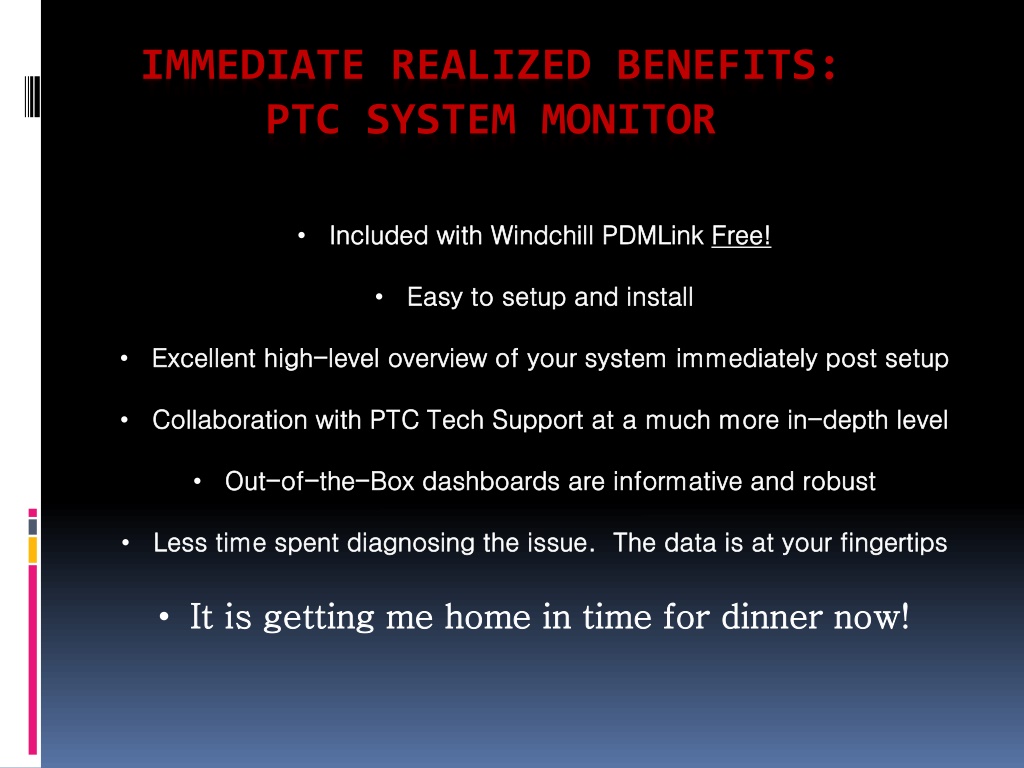 IMMEDIATE REALIZED BENEFITS:
PTC SYSTEM MONITOR

• Included with Windchill PDMLink Free!

• Easy to setup and install

• Excellent high-level overview of your system immediately post setup

• Collaboration with PTC Tech Support at a much more in-depth level

• Out-of-the-Box dashboards are informative and robust

• Less time spent diagnosing the issue. The data is at your fingertips

• It is getting me home in time for dinner now!